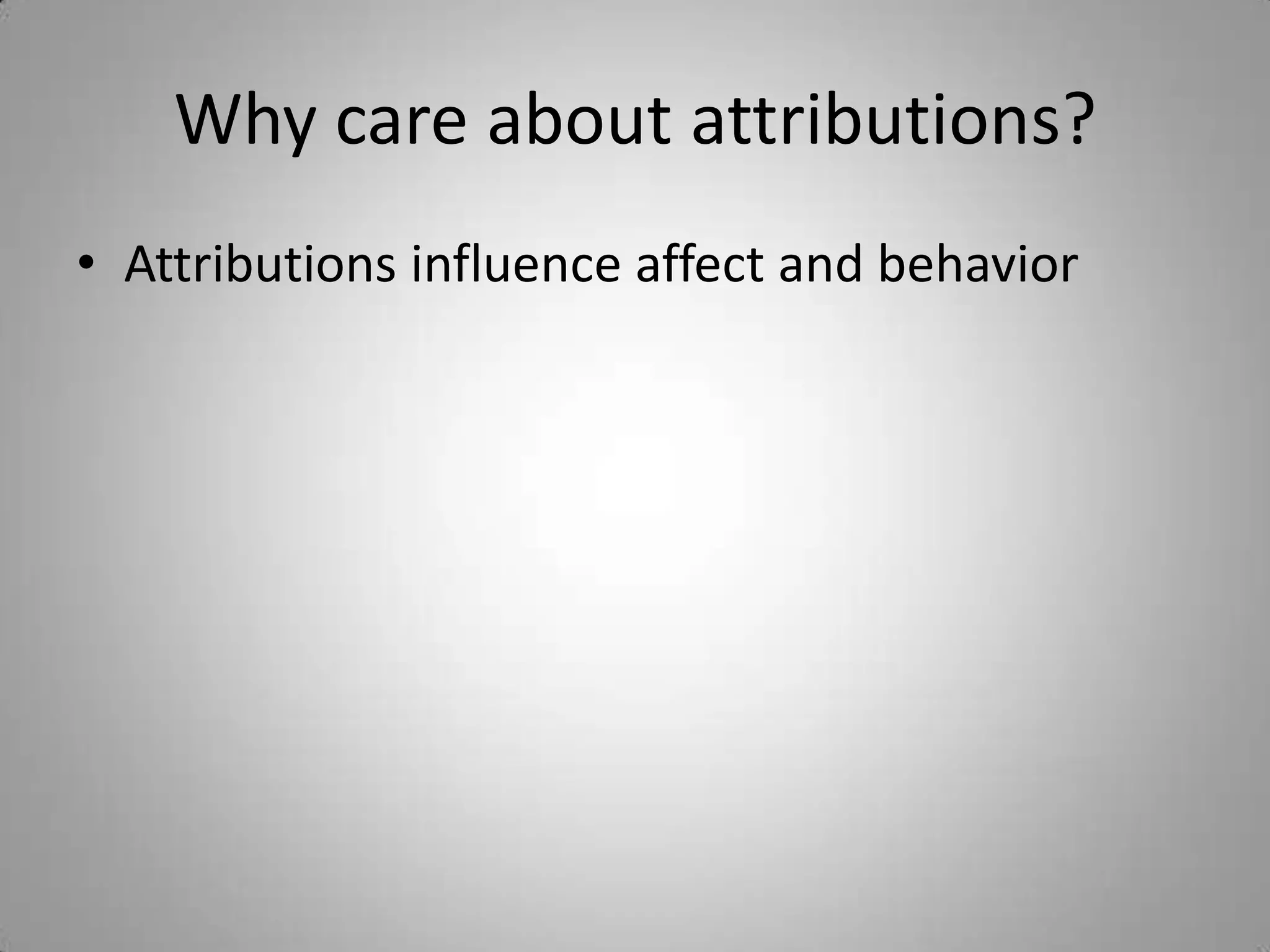 Why care about attributions?

• Attributions influence affect and behavior